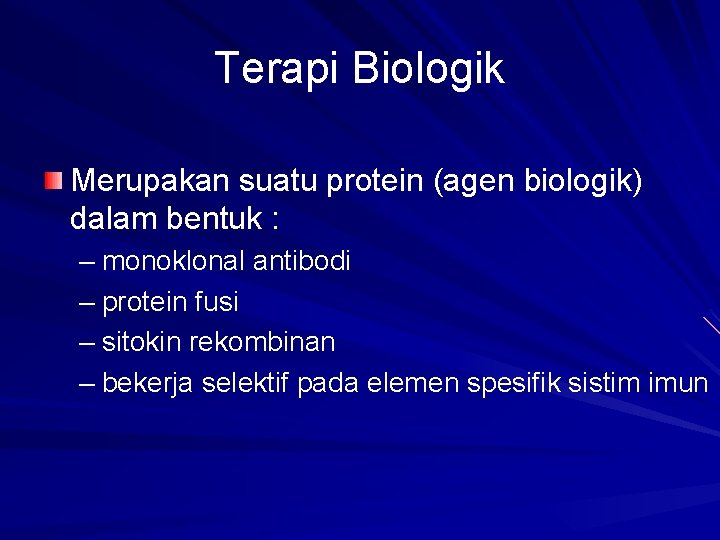 Terapi Biologik

Merupakan suatu protein (agen biologik) dalam bentuk :

– monoklonal antibodi
– protein fusi
– sitokin rekombinan
– bekerja selektif pada elemen spesifik sistim imun